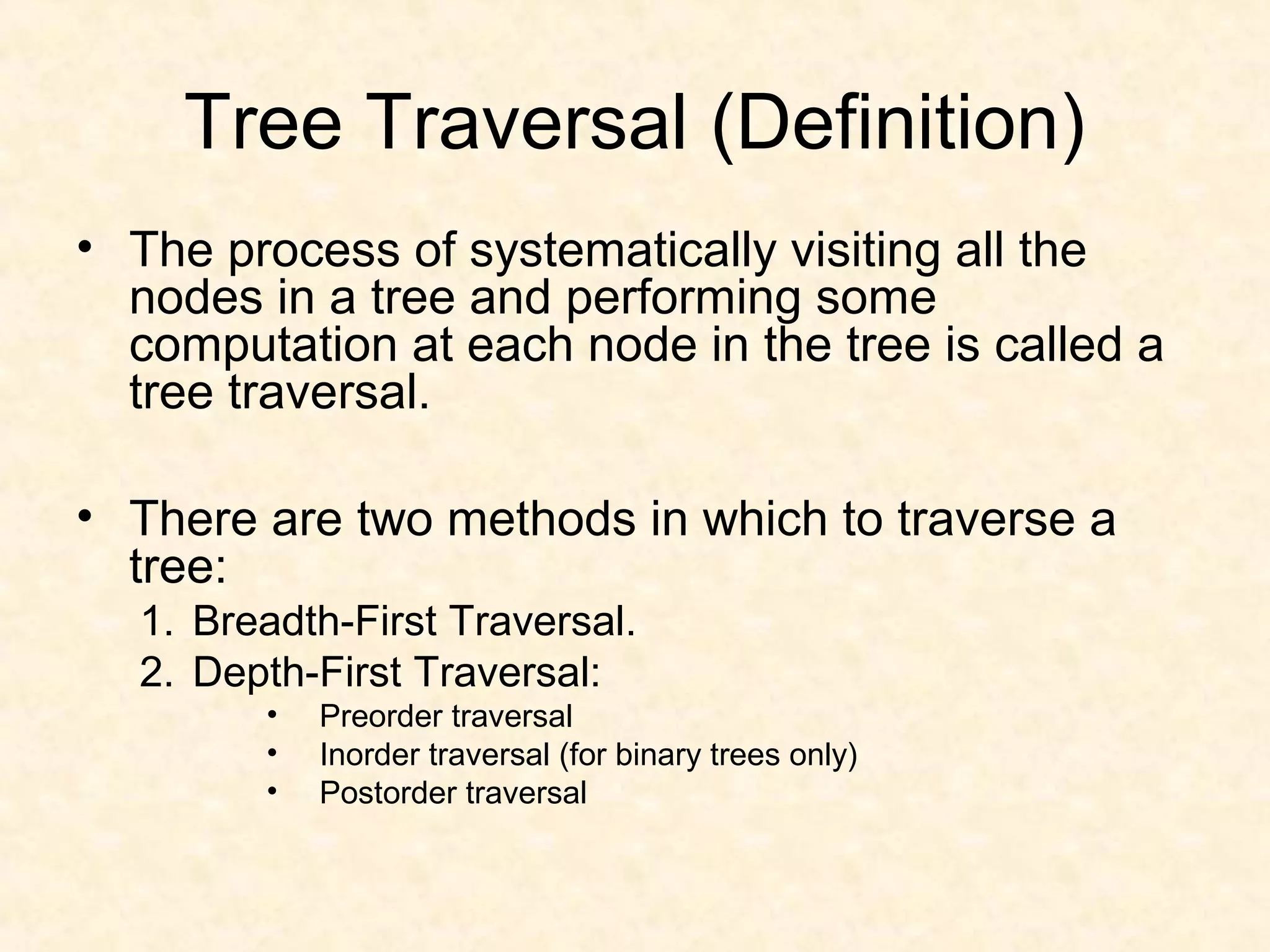 Tree Traversal (Definition)

• The process of systematically visiting all the nodes in a tree and performing some computation at each node in the tree is called a tree traversal.

• There are two methods in which to traverse a tree:
1. Breadth-First Traversal.
2. Depth-First Traversal:
• Preorder traversal
• Inorder traversal (for binary trees only)
• Postorder traversal